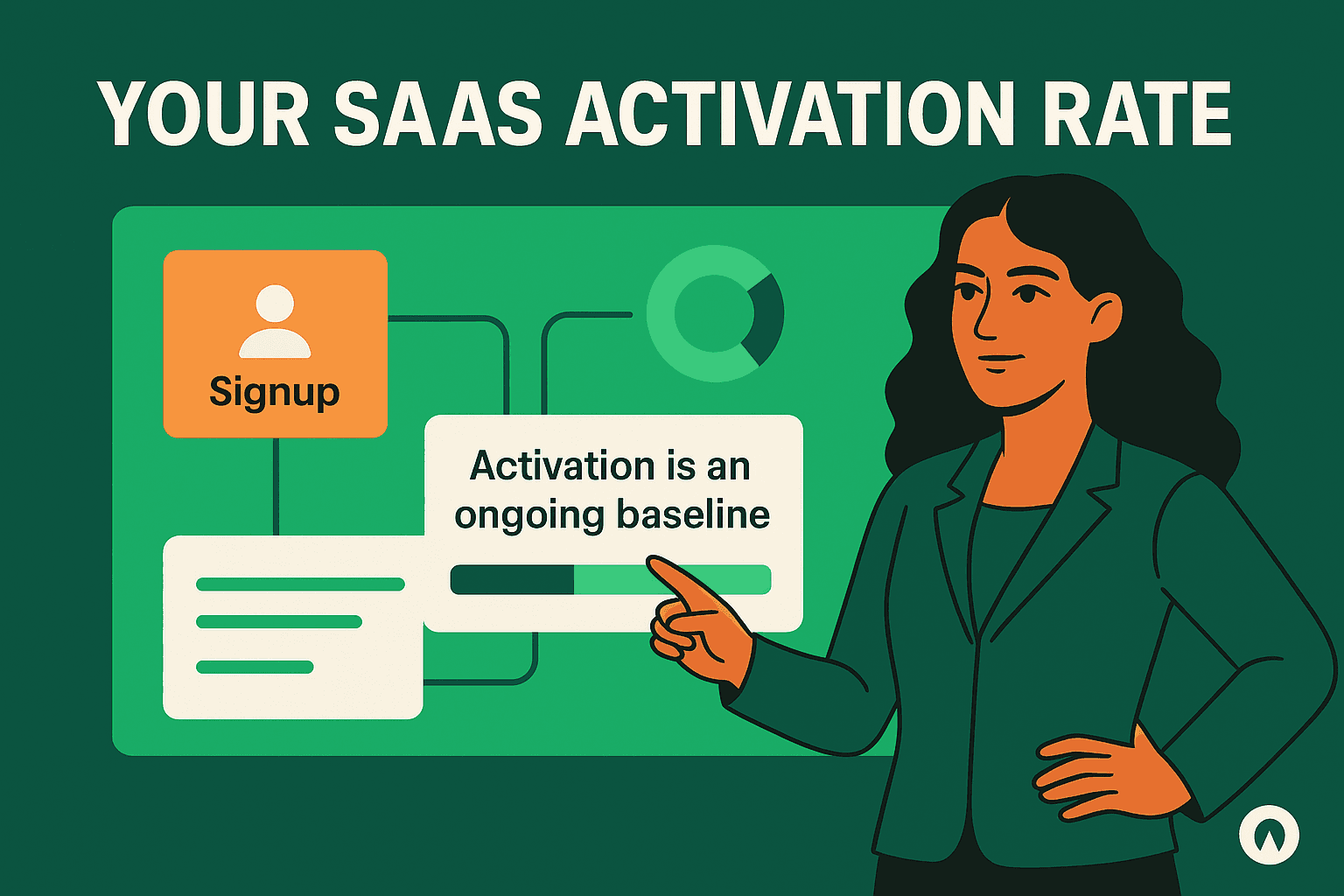 YOUR SAAS ACTIVATION RATE

Signup

Activation is an ongoing baseline